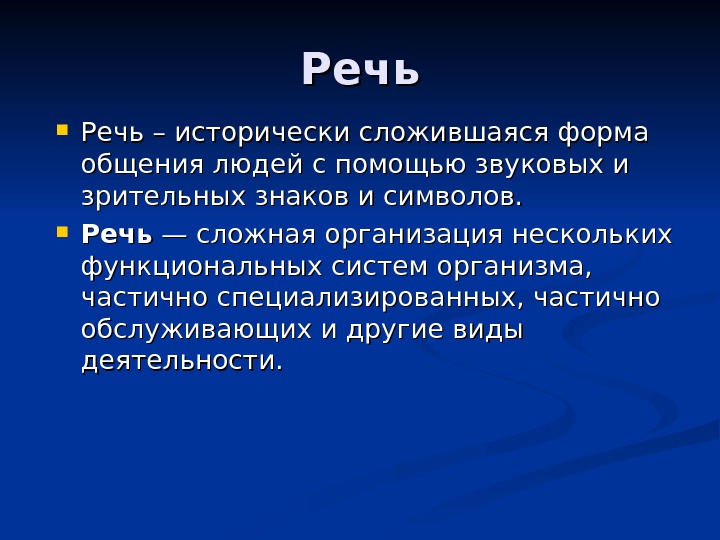 Речь

Речь – исторически сложившаяся форма общения людей с помощью звуковых и зрительных знаков и символов.

Речь — сложная организация нескольких функциональных систем организма, частично специализированных, частично обслуживающих и другие виды деятельности.